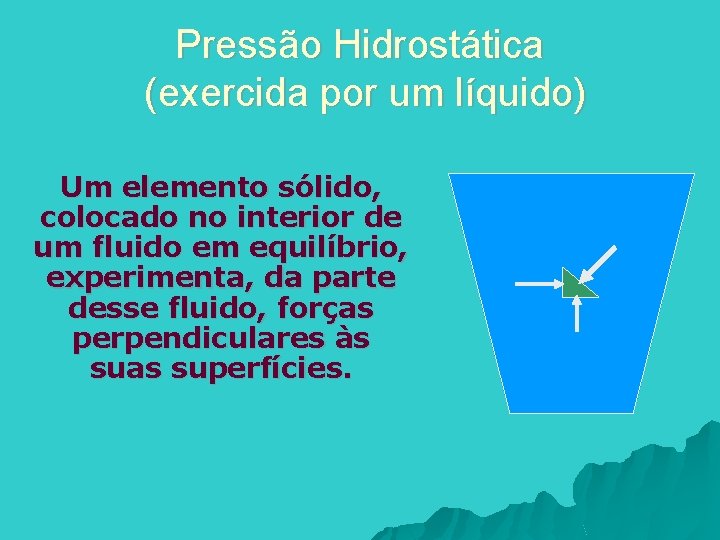 Pressão Hidrostática
(exercida por um líquido)

Um elemento sólido, colocado no interior de um fluido em equilíbrio, experimenta, da parte desse fluido, forças perpendiculares às suas superfícies.